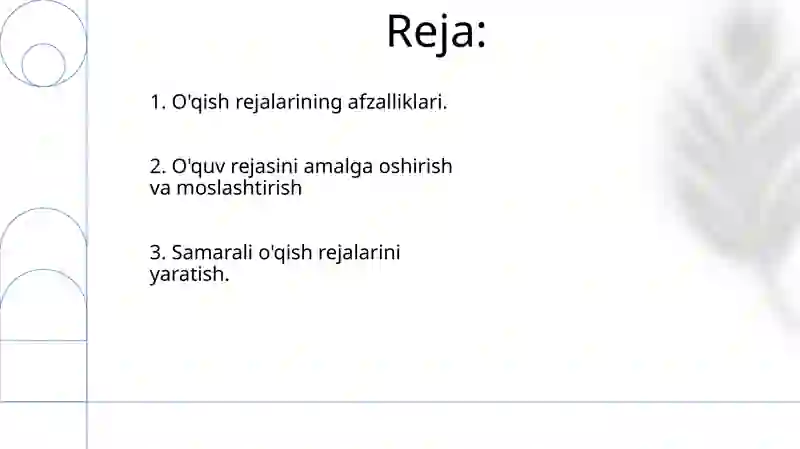 Reja:

1. O'qish rejalarining afzalliklari.

2. O'quv rejasini amalga oshirish va moslashtirish

3. Samarali o'qish rejalarini yaratish.